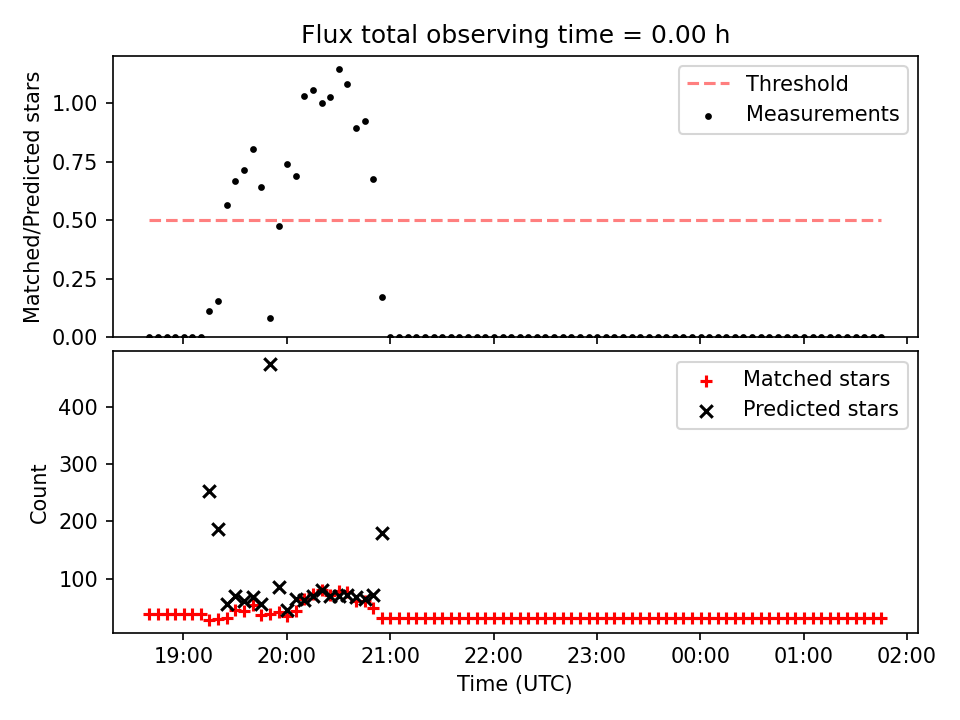 Flux total observing time = 0.00 h

Matched/Predicted stars

1.00
0.75
0.50
0.25
0.00

Threshold
Measurements

Count

400
300
200
100

Matched stars
Predicted stars

19:00 20:00 21:00 22:00 23:00 00:00 01:00 02:00

Time (UTC)